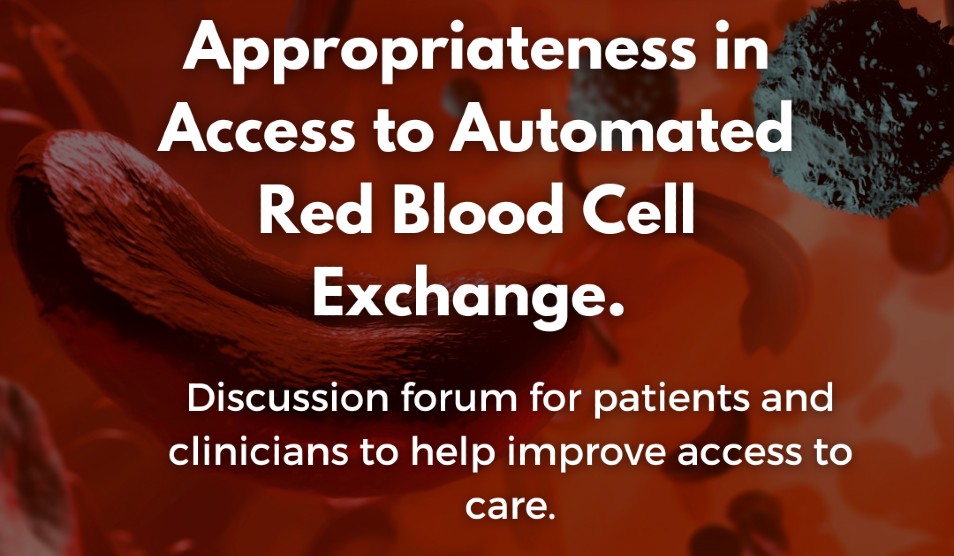 Appropriateness in Access to Automated Red Blood Cell Exchange.

Discussion forum for patients and clinicians to help improve access to care.